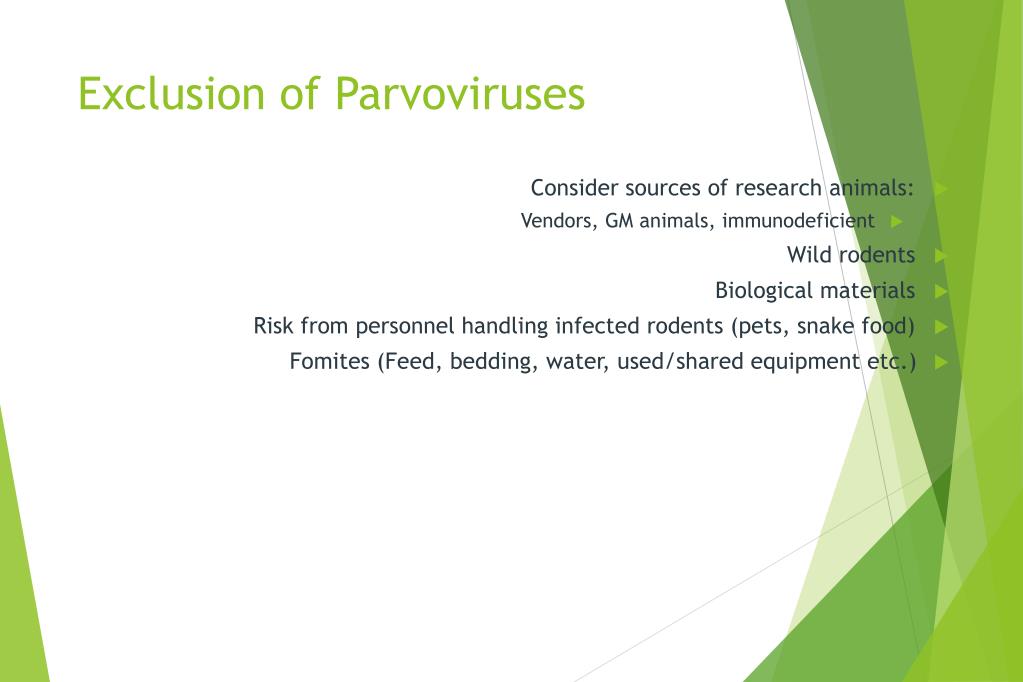 Exclusion of Parvoviruses

Consider sources of research animals:
Vendors, GM animals, immunodeficient
Wild rodents
Biological materials
Risk from personnel handling infected rodents (pets, snake food)
Fomites (Feed, bedding, water, used/shared equipment etc.)